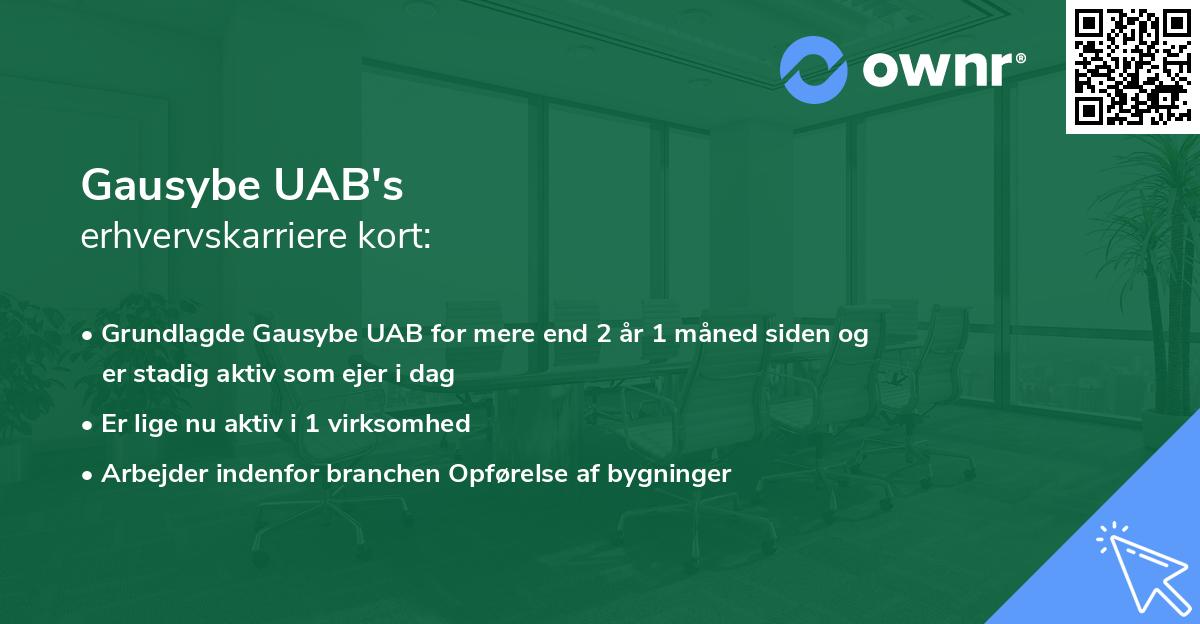 ownr®

Gausybe UAB's
erhvervskarriere kort:

• Grundlagde Gausybe UAB for mere end 2 år 1 måned siden og er stadig aktiv som ejer i dag
• Er lige nu aktiv i 1 virksomhed
• Arbejder indenfor branchen Opførelse af bygninger